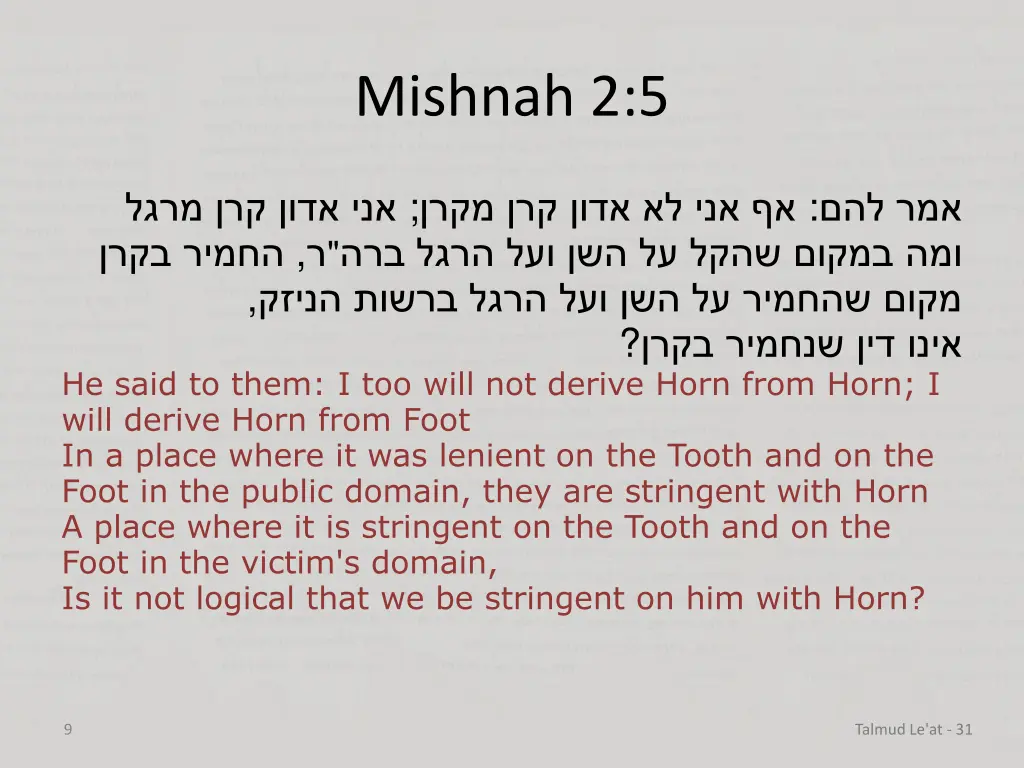 Mishnah 2:5

אמר להם: אף אני לא אדון קרן מקרן; אני אדון קרן מרגל
ומה במקום שהקל על השן ועל הרגל ברה"ר, החמיר בקרן
מקום שהחמיר על השן ועל הרגל ברשות הניזק,
אינו דין שנחמיר בקרן?

He said to them: I too will not derive Horn from Horn; I will derive Horn from Foot
In a place where it was lenient on the Tooth and on the Foot in the public domain, they are stringent with Horn
A place where it is stringent on the Tooth and on the Foot in the victim's domain,
Is it not logical that we be stringent on him with Horn?

9

Talmud Le'at - 31